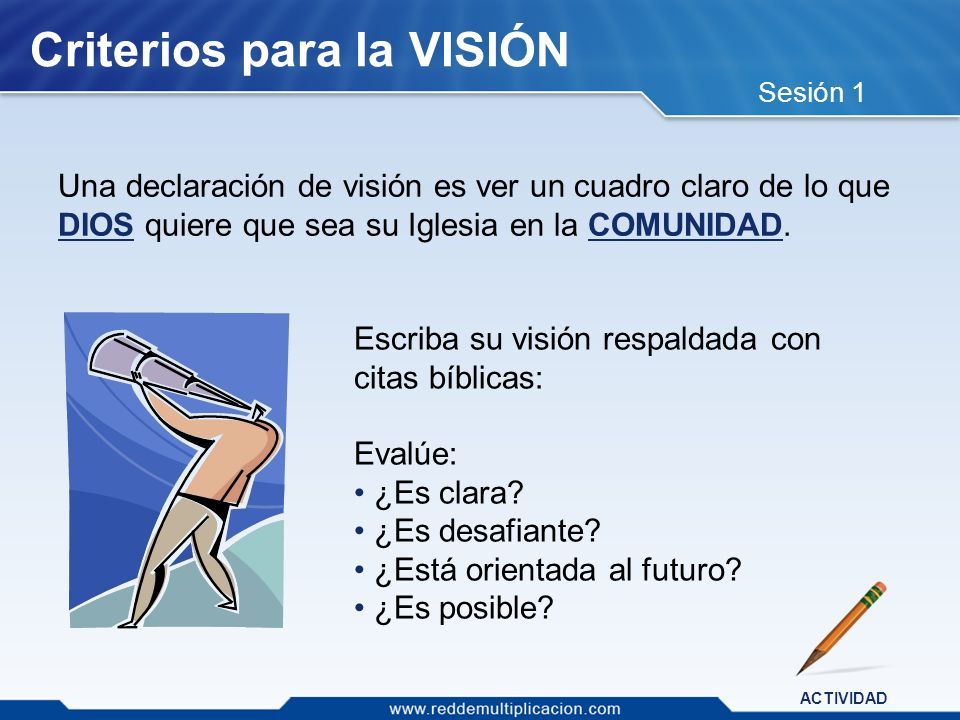 Criterios para la VISIÓN

Sesión 1

Una declaración de visión es ver un cuadro claro de lo que DIOS quiere que sea su Iglesia en la COMUNIDAD.

Escriba su visión respaldada con citas bíblicas:

Evalúe:
• ¿Es clara?
• ¿Es desafiante?
• ¿Está orientada al futuro?
• ¿Es posible?

ACTIVIDAD

www.reddemultiplicacion.com